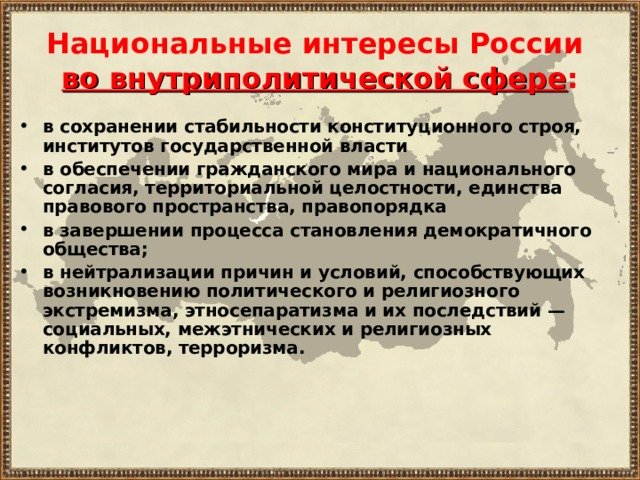 Национальные интересы России во внутриполитической сфере:

• в сохранении стабильности конституционного строя, институтов государственной власти
• в обеспечении гражданского мира и национального согласия, территориальной целостности, единства правового пространства, правопорядка
• в завершении процесса становления демократичного общества;
• в нейтрализации причин и условий, способствующих возникновению политического и религиозного экстремизма, этносепаратизма и их последствий — социальных, межэтнических и религиозных конфликтов, терроризма.